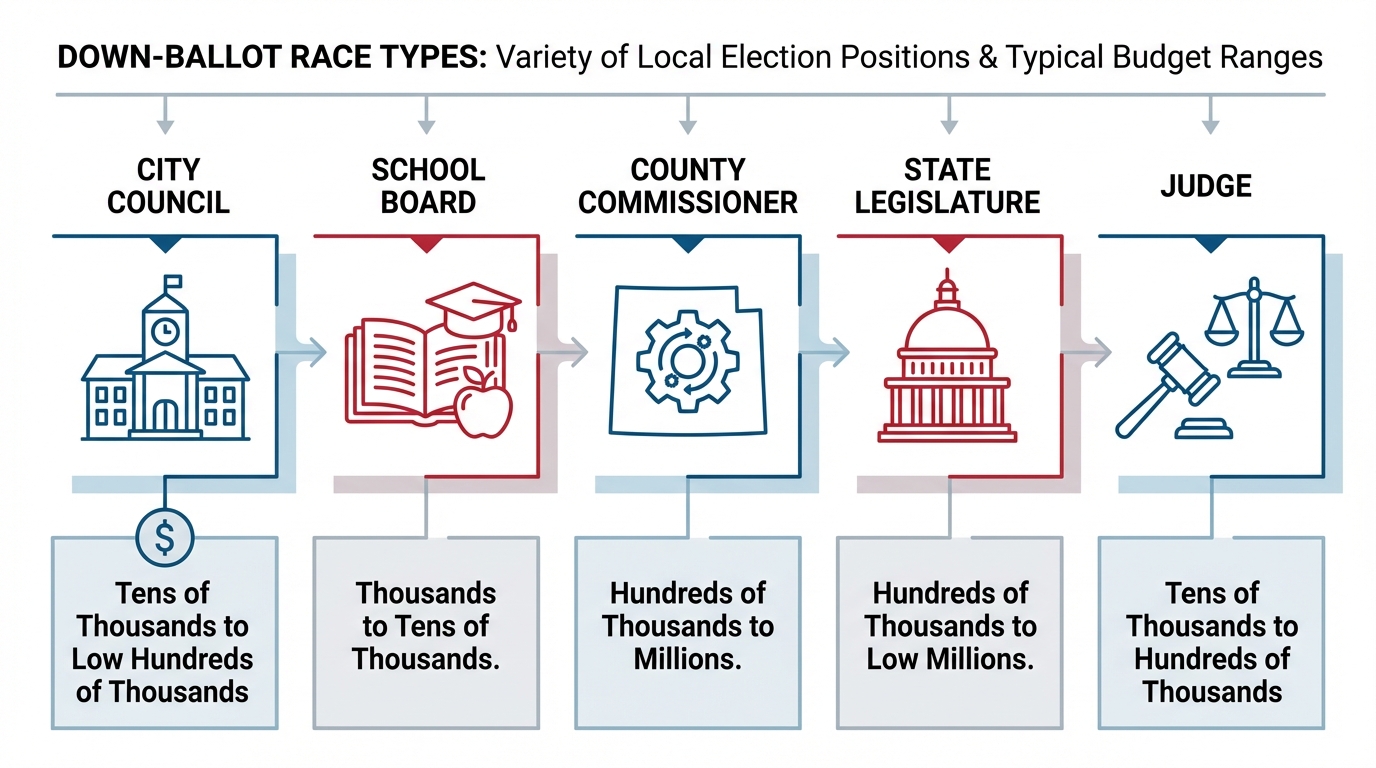 DOWN-BALLOT RACE TYPES: Variety of Local Election Positions & Typical Budget Ranges

CITY COUNCIL

SCHOOL BOARD

COUNTY COMMISSIONER

STATE LEGISLATURE

JUDGE

$

Tens of Thousands to Low Hundreds of Thousands

Thousands to Tens of Thousands.

Hundreds of Thousands to Millions.

Hundreds of Thousands to Low Millions.

Tens of Thousands to Hundreds of Thousands